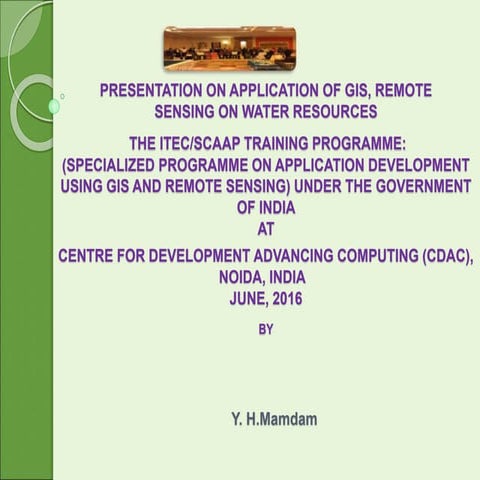 PRESENTATION ON APPLICATION OF GIS, REMOTE SENSING ON WATER RESOURCES

THE ITEC/SCAAP TRAINING PROGRAMME:
(SPECIALIZED PROGRAMME ON APPLICATION DEVELOPMENT USING GIS AND REMOTE SENSING) UNDER THE GOVERNMENT OF INDIA
AT
CENTRE FOR DEVELOPMENT ADVANCING COMPUTING (CDAC), NOIDA, INDIA
JUNE, 2016

BY

Y. H.Mamdam